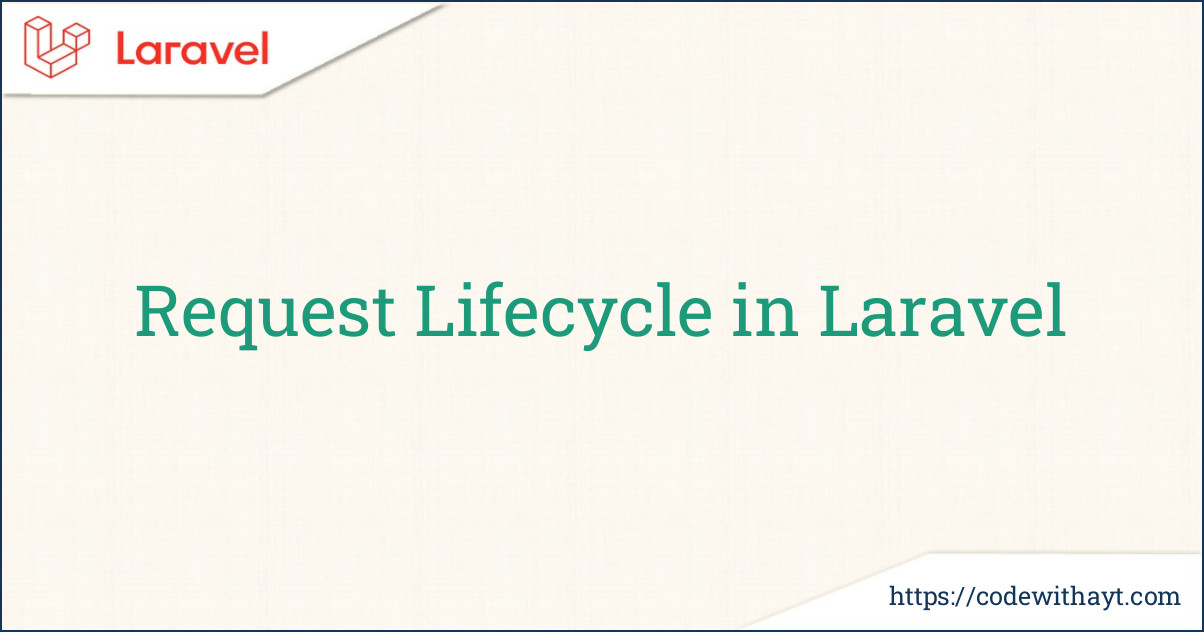 Laravel

Request Lifecycle in Laravel

https://codewithayt.com